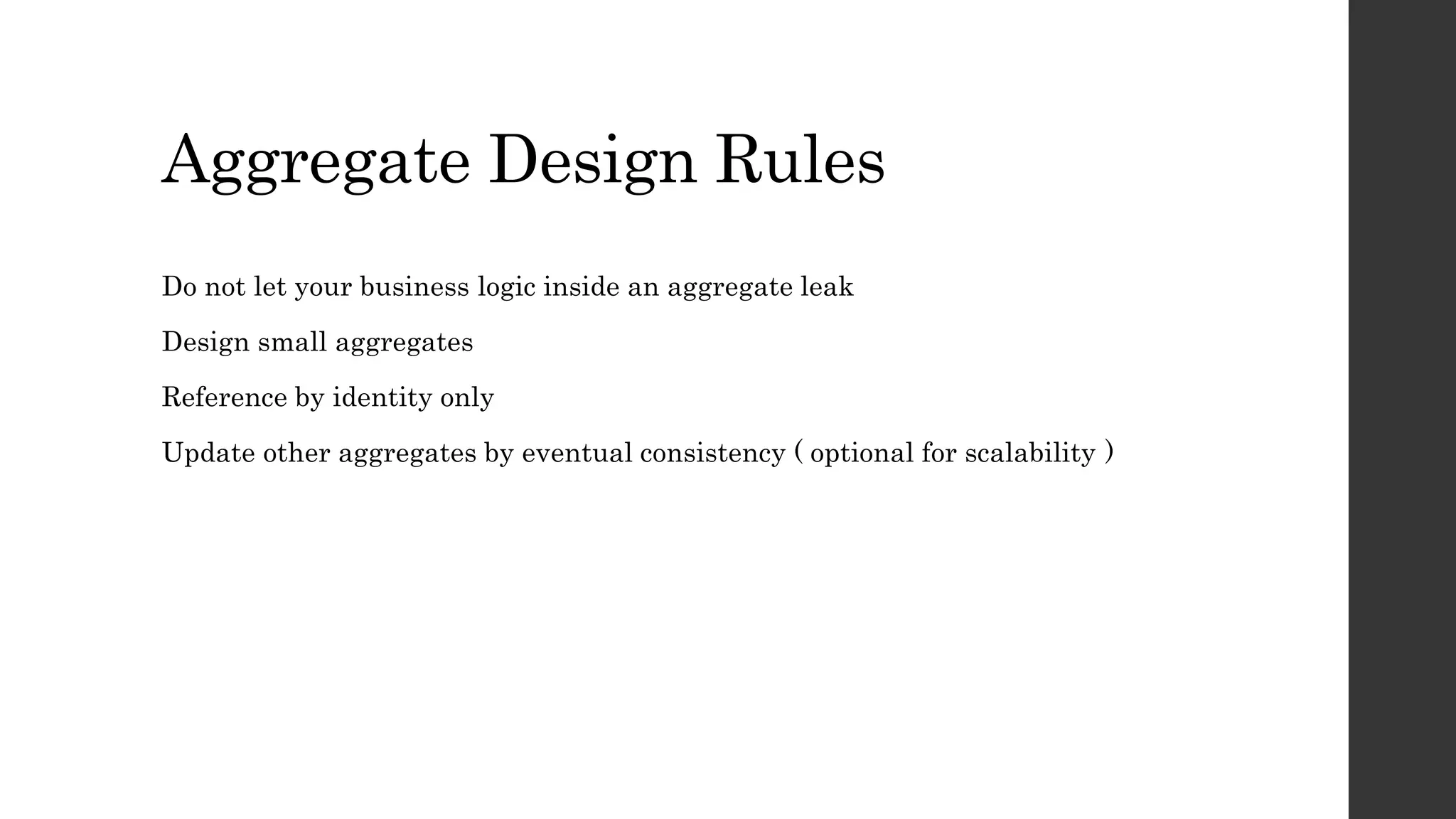 Aggregate Design Rules

Do not let your business logic inside an aggregate leak

Design small aggregates

Reference by identity only

Update other aggregates by eventual consistency ( optional for scalability )